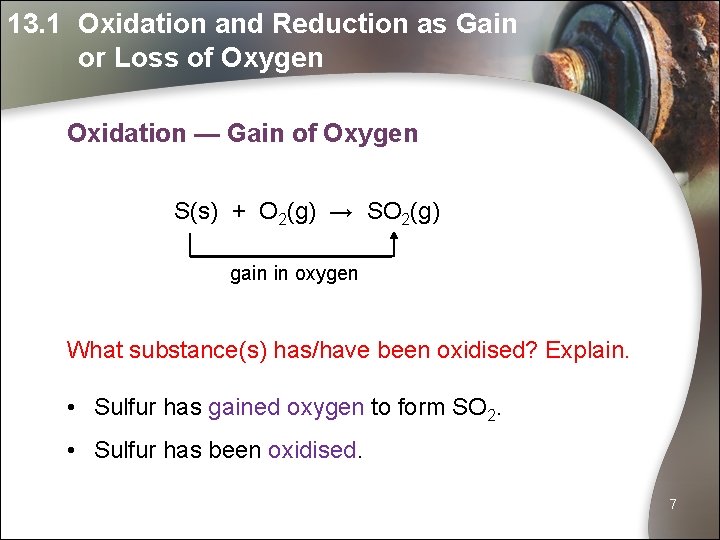 13.1 Oxidation and Reduction as Gain or Loss of Oxygen

Oxidation — Gain of Oxygen

$S(s) + O_2(g) \rightarrow SO_2(g)$

gain in oxygen

What substance(s) has/have been oxidised? Explain.

• Sulfur has gained oxygen to form $SO_2$.

• Sulfur has been oxidised.

7